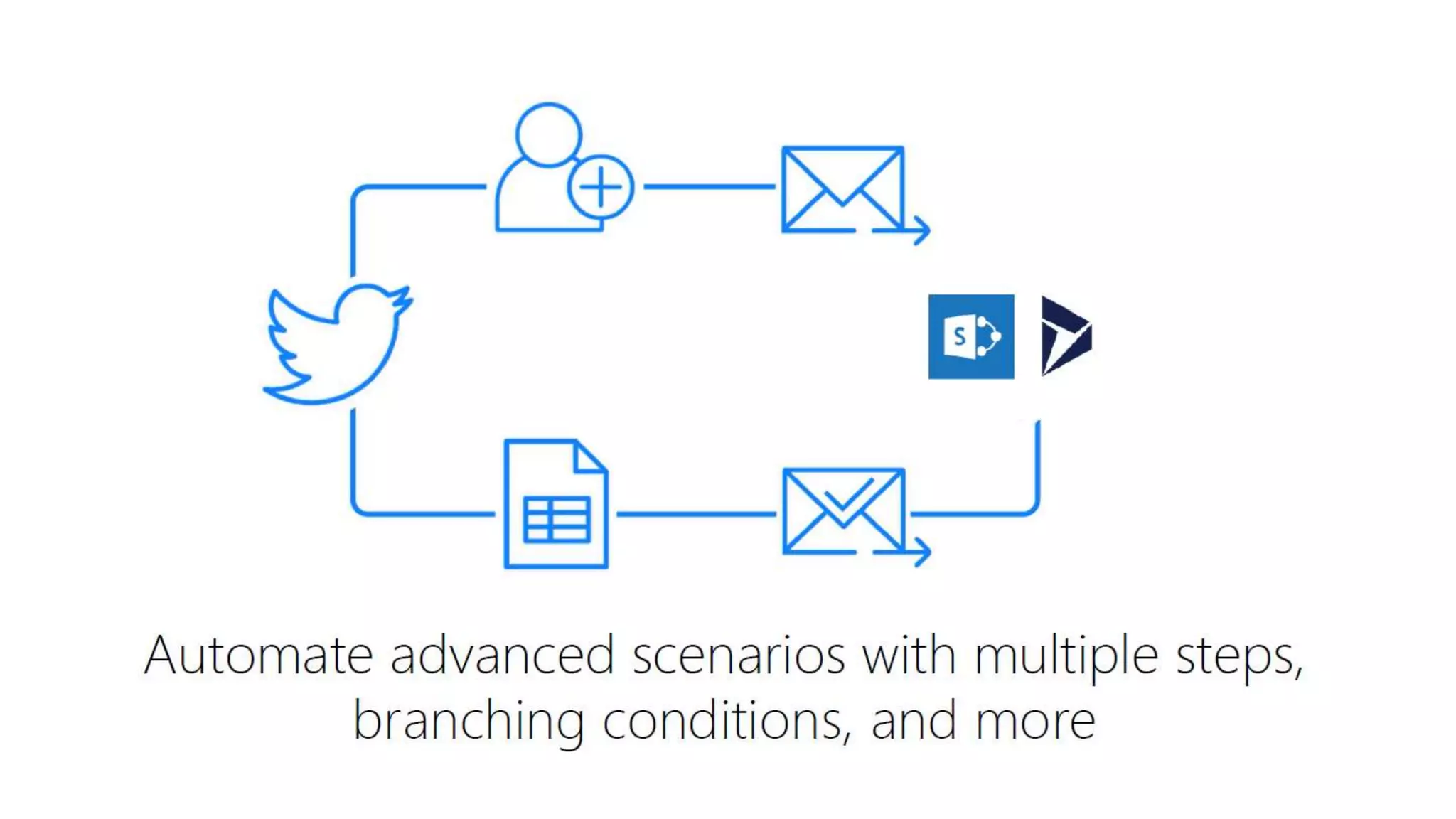 S

Automate advanced scenarios with multiple steps, branching conditions, and more